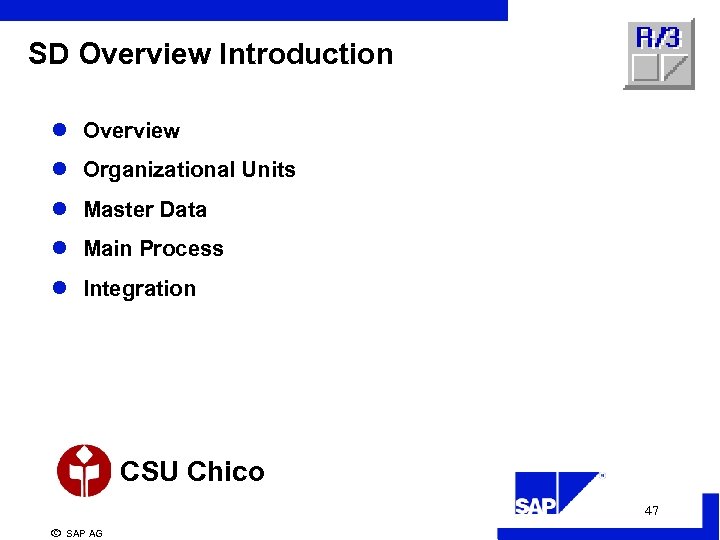 SD Overview Introduction

R/3

- Overview
- Organizational Units
- Master Data
- Main Process
- Integration

CSU Chico

SAP

47

© SAP AG